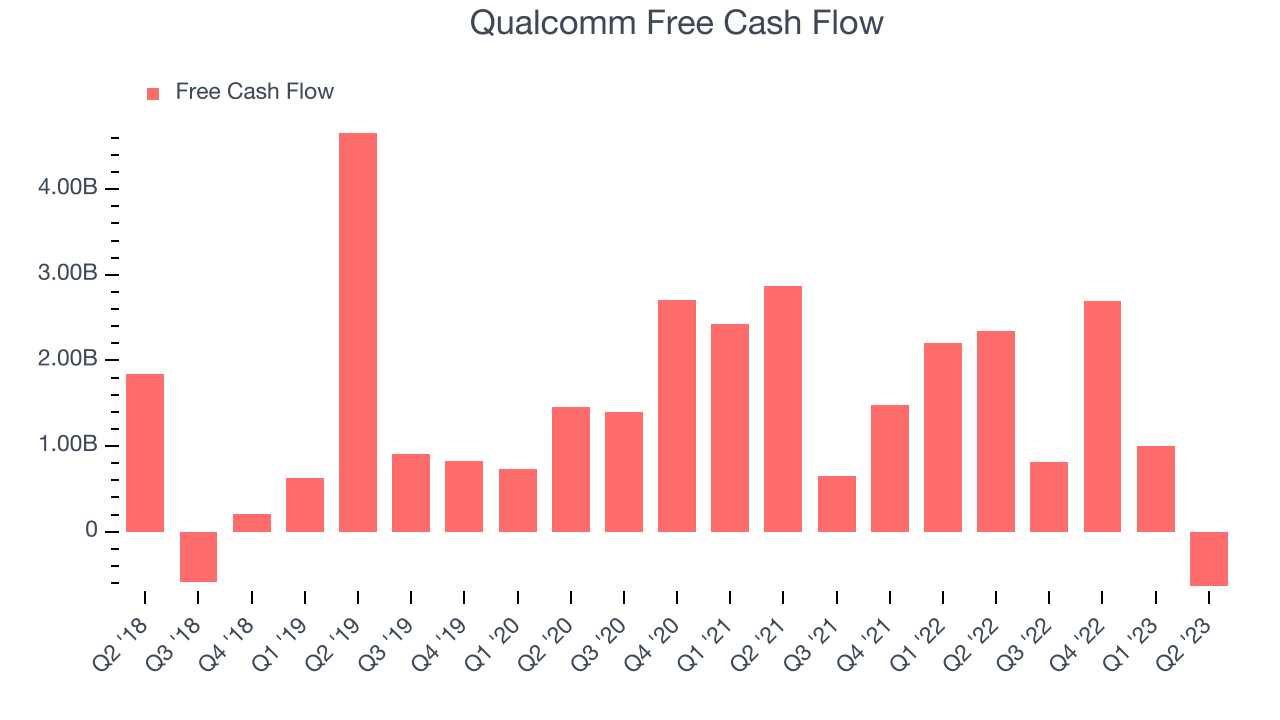 Qualcomm Free Cash Flow

Free Cash Flow

4.00B
3.00B
2.00B
1.00B
0

Q2 '18
Q3 '18
Q4 '18
Q1 '19
Q2 '19
Q3 '19
Q4 '19
Q1 '20
Q2 '20
Q3 '20
Q4 '20
Q1 '21
Q2 '21
Q3 '21
Q4 '21
Q1 '22
Q2 '22
Q3 '22
Q4 '22
Q1 '23
Q2 '23